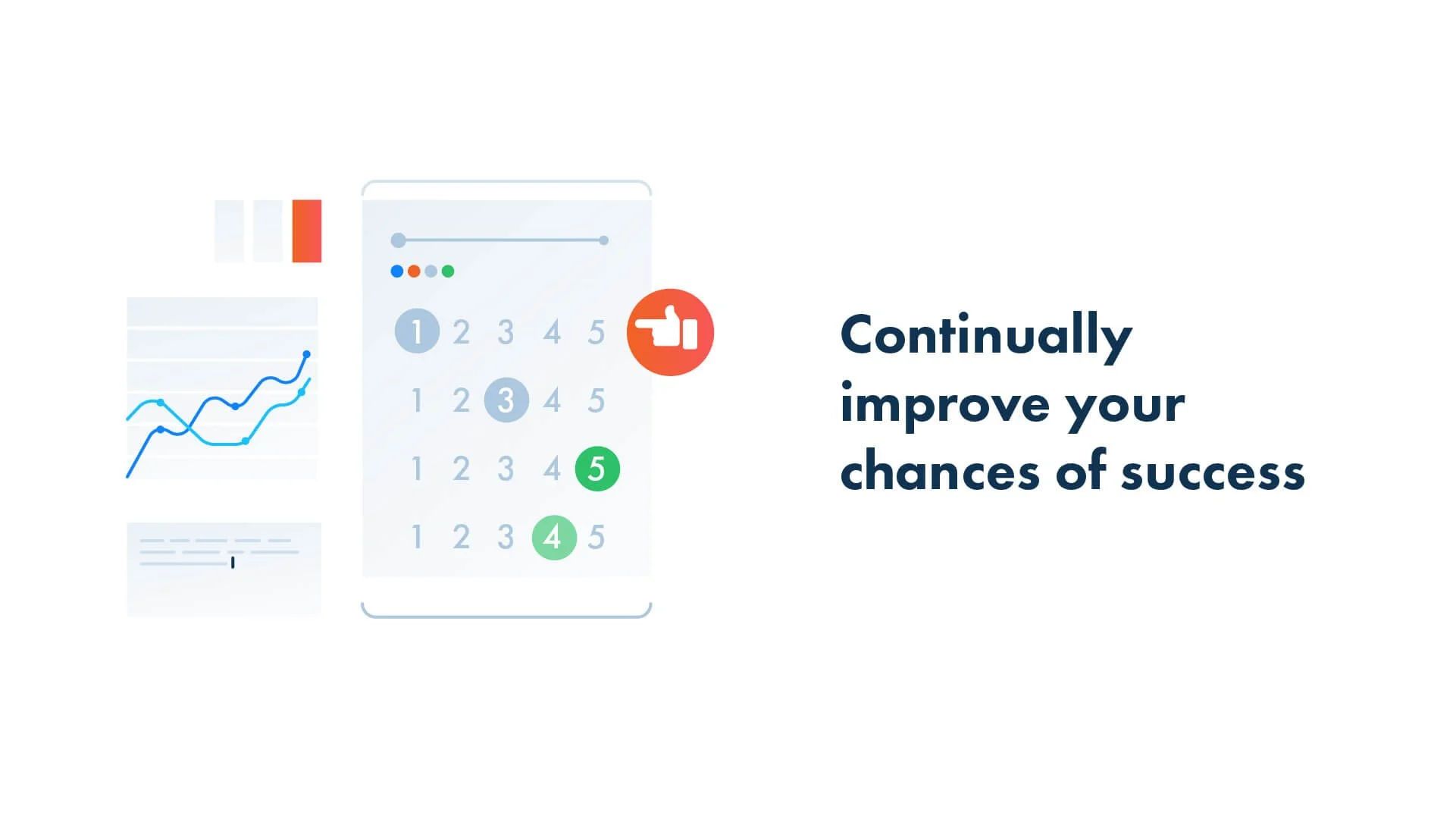 1 2 3 4 5

1 2 3 4 5

1 2 3 4 5

1 2 3 4 5

Continually improve your chances of success